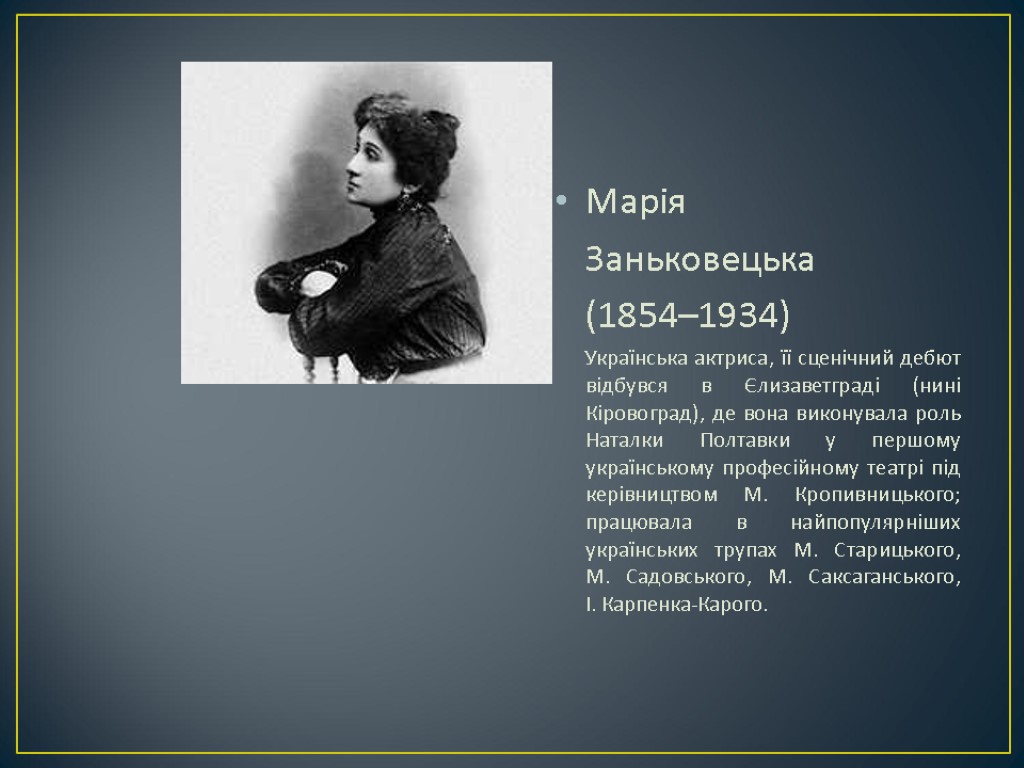 • Марія Заньковецька (1854–1934)

Українська актриса, її сценічний дебют відбувся в Єлизаветграді (нині Кіровоград), де вона виконувала роль Наталки Полтавки у першому українському професійному театрі під керівництвом М. Кропивницького; працювала в найпопулярніших українських трупах М. Старицького, М. Садовського, М. Саксаганського, І. Карпенка-Карого.